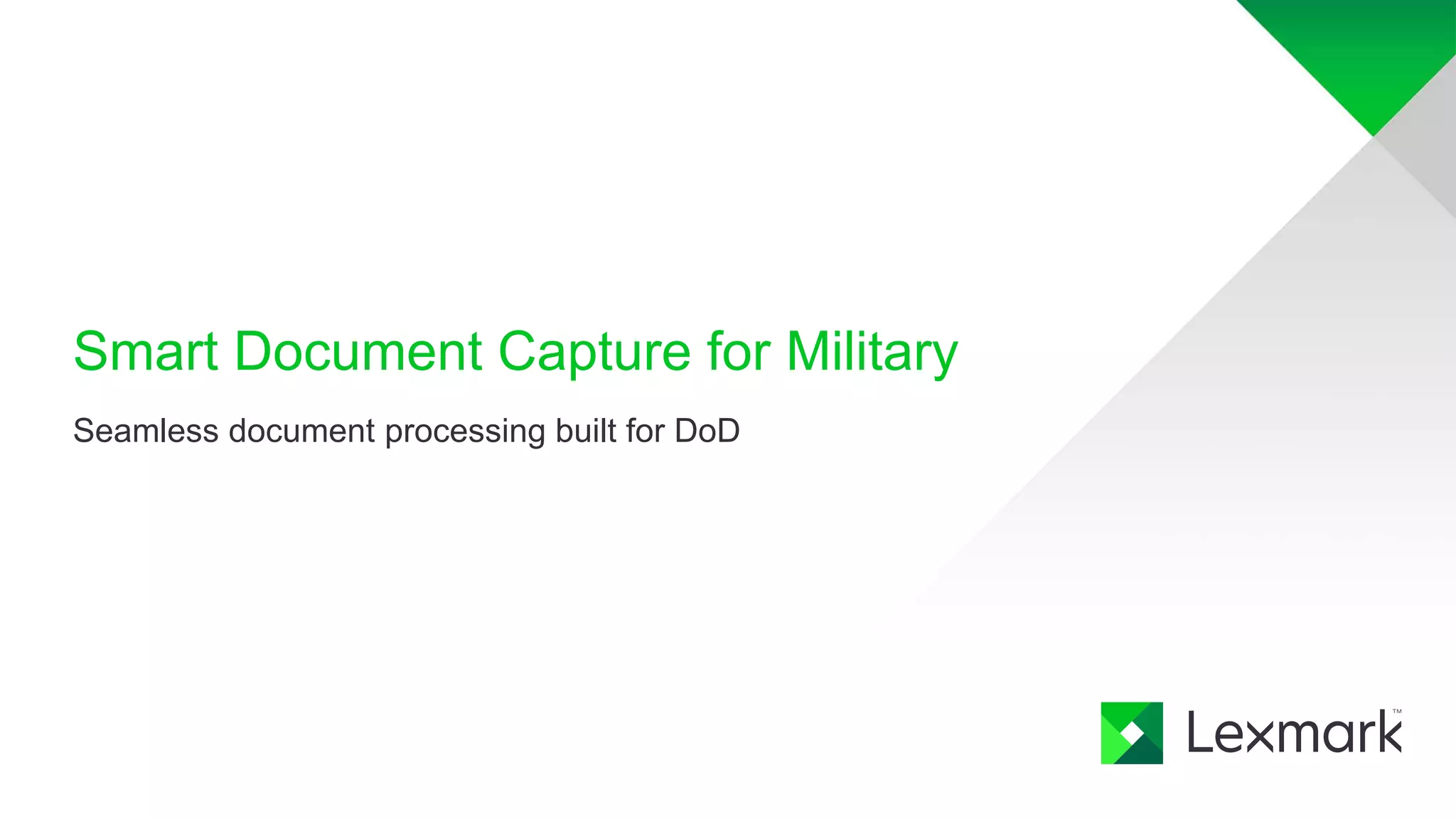 Smart Document Capture for Military

Seamless document processing built for DoD

Lexmark™